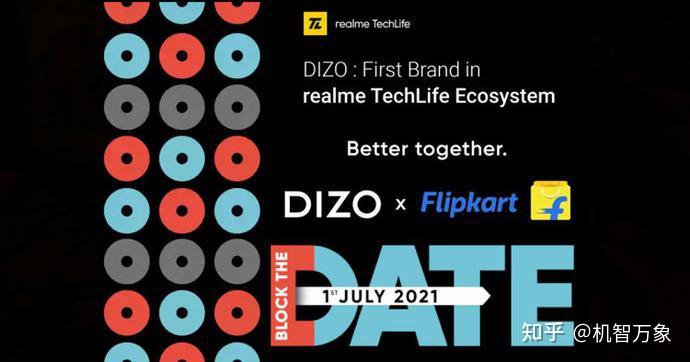 realme TechLife

DIZO : First Brand in
realme TechLife Ecosystem

Better together.

DIZO x Flipkart

BLOCK THE DATE

1ST JULY 2021

知乎 @机智万象